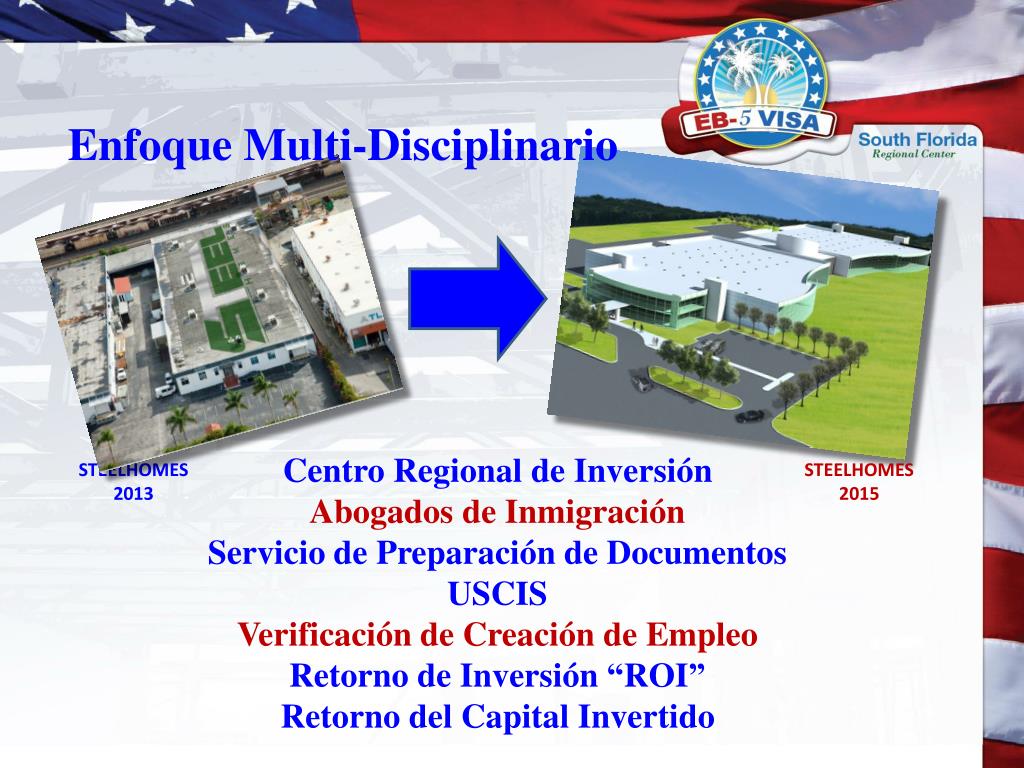 EB-5 VISA

South Florida
Regional Center

Enfoque Multi-Disciplinario

STEELHOMES
2013

STEELHOMES
2015

Centro Regional de Inversión
Abogados de Inmigración
Servicio de Preparación de Documentos
USCIS
Verificación de Creación de Empleo
Retorno de Inversión “ROI”
Retorno del Capital Invertido